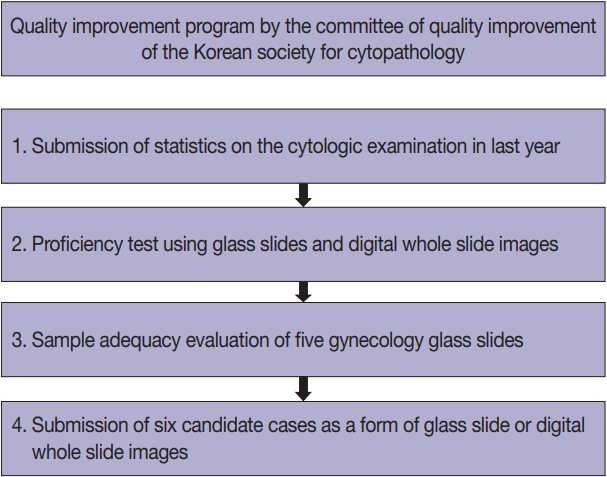 Quality improvement program by the committee of quality improvement of the Korean society for cytopathology

1. Submission of statistics on the cytologic examination in last year

2. Proficiency test using glass slides and digital whole slide images

3. Sample adequacy evaluation of five gynecology glass slides

4. Submission of six candidate cases as a form of glass slide or digital whole slide images